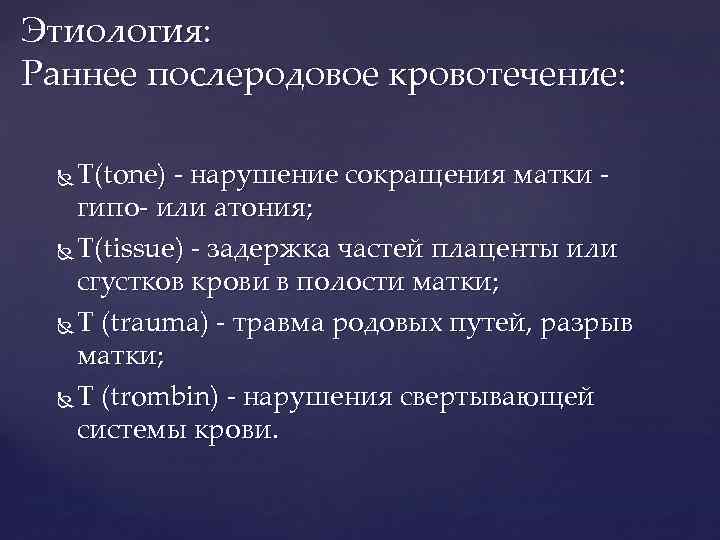 Этиология:
Раннее послеродовое кровотечение:

T(tone) - нарушение сокращения матки - гипо- или атония;

T(tissue) - задержка частей плаценты или сгустков крови в полости матки;

T (trauma) - травма родовых путей, разрыв матки;

T (trombin) - нарушения свертывающей системы крови.